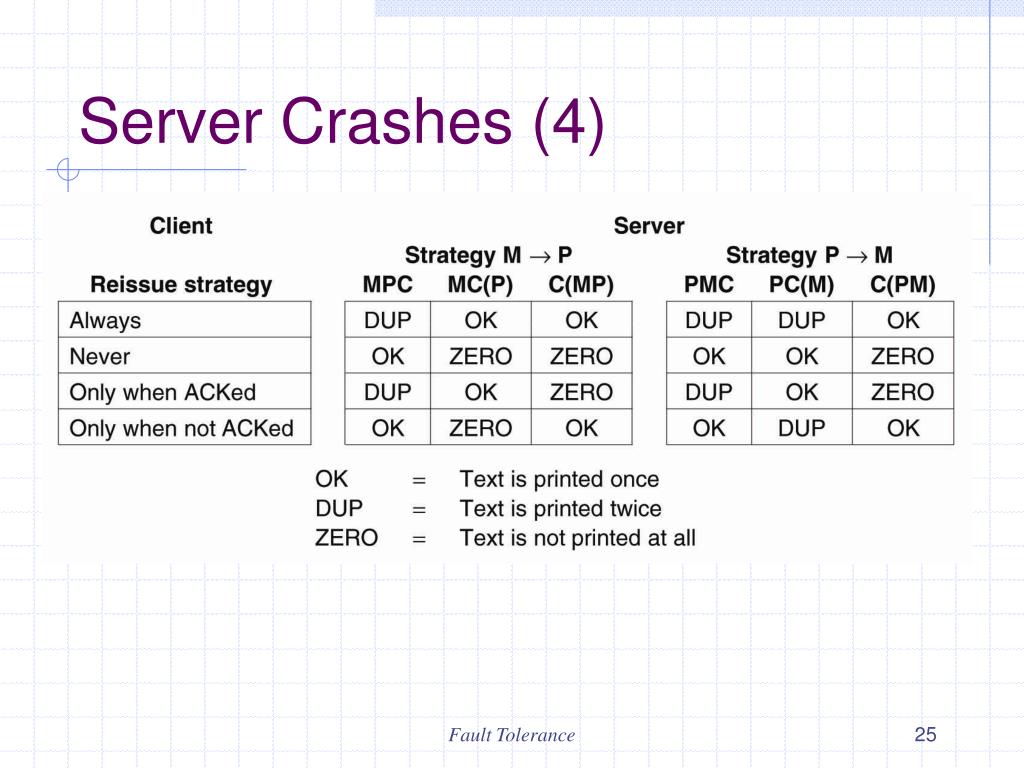 Server Crashes (4)

| Client | Server | | | | | |
|---|---|---|---|---|---|---|
| | Strategy M $\rightarrow$ P | | | Strategy P $\rightarrow$ M | | |
| Reissue strategy | MPC | MC(P) | C(MP) | PMC | PC(M) | C(PM) |
| Always | DUP | OK | OK | DUP | DUP | OK |
| Never | OK | ZERO | ZERO | OK | OK | ZERO |
| Only when ACKed | DUP | OK | ZERO | DUP | OK | ZERO |
| Only when not ACKed | OK | ZERO | OK | OK | DUP | OK |

OK = Text is printed once
DUP = Text is printed twice
ZERO = Text is not printed at all

Fault Tolerance

25